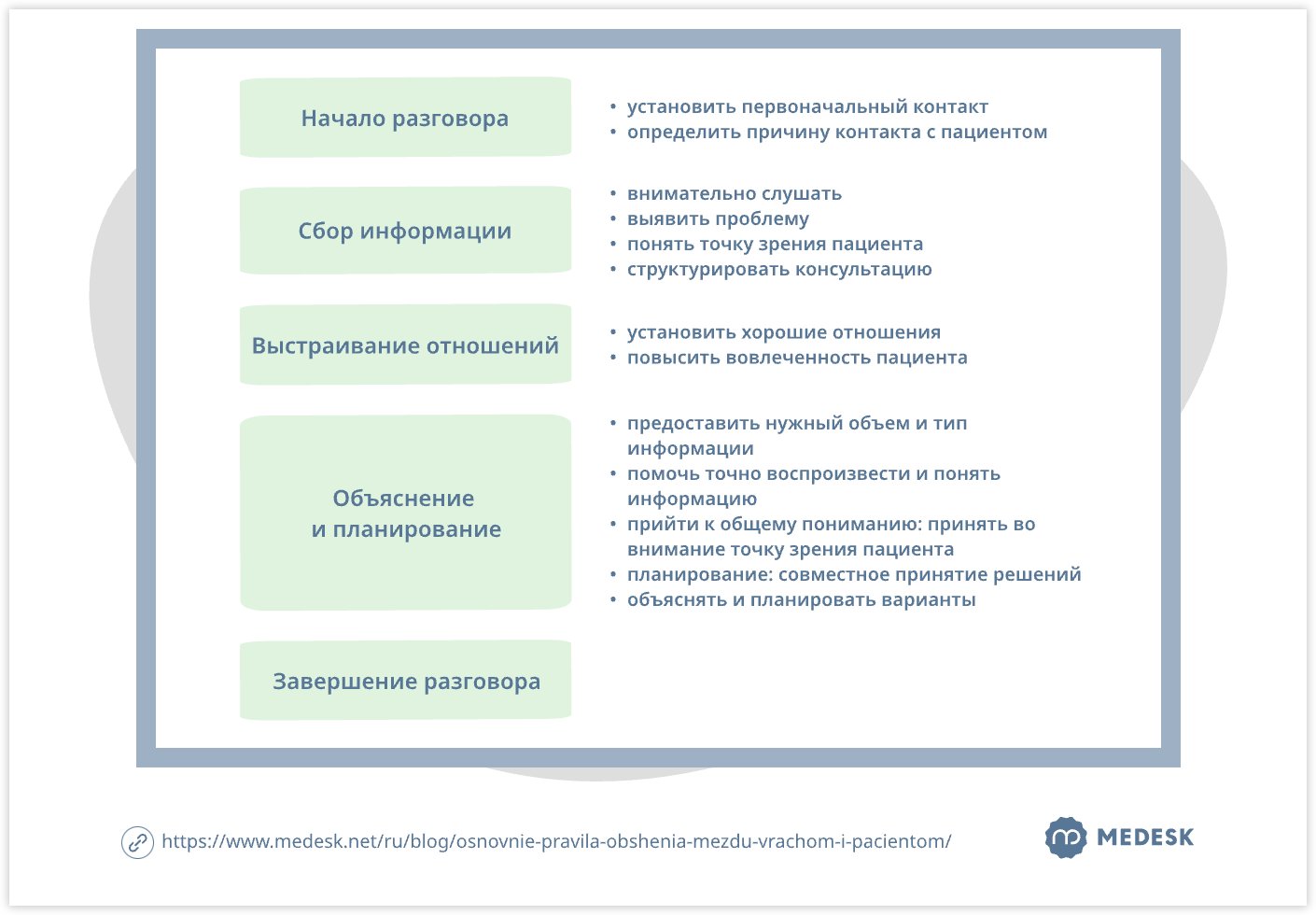 Начало разговора

• установить первоначальный контакт
• определить причину контакта с пациентом

Сбор информации

• внимательно слушать
• выявить проблему
• понять точку зрения пациента
• структурировать консультацию

Выстраивание отношений

• установить хорошие отношения
• повысить вовлеченность пациента

Объяснение и планирование

• предоставить нужный объем и тип информации
• помочь точно воспроизвести и понять информацию
• прийти к общему пониманию: принять во внимание точку зрения пациента
• планирование: совместное принятие решений
• объяснять и планировать варианты

Завершение разговора

https://www.medesk.net/ru/blog/osnovnie-pravila-obshenia-mezdu-vrachom-i-pacientom/

MEDESK